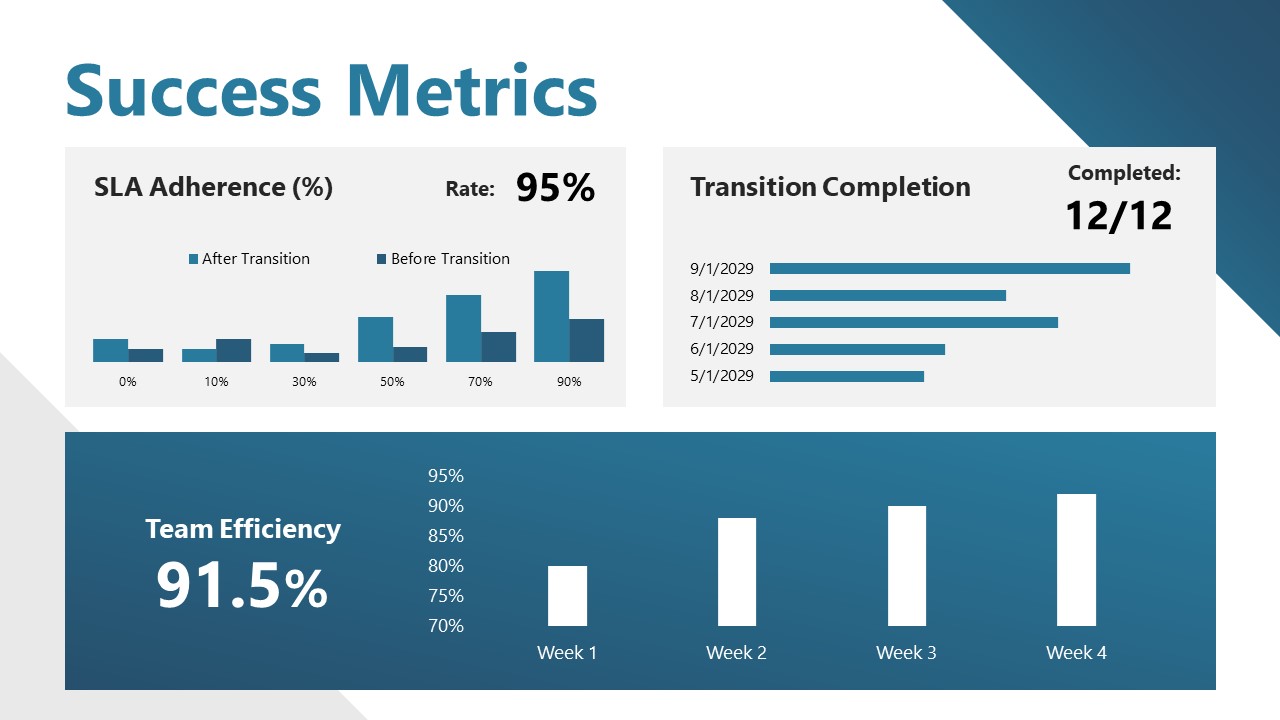 Success Metrics

SLA Adherence (%)

Rate: 95%

After Transition
Before Transition

0%
10%
30%
50%
70%
90%

Transition Completion

Completed:
12/12

9/1/2029
8/1/2029
7/1/2029
6/1/2029
5/1/2029

Team Efficiency
91.5%

95%
90%
85%
80%
75%
70%

Week 1
Week 2
Week 3
Week 4